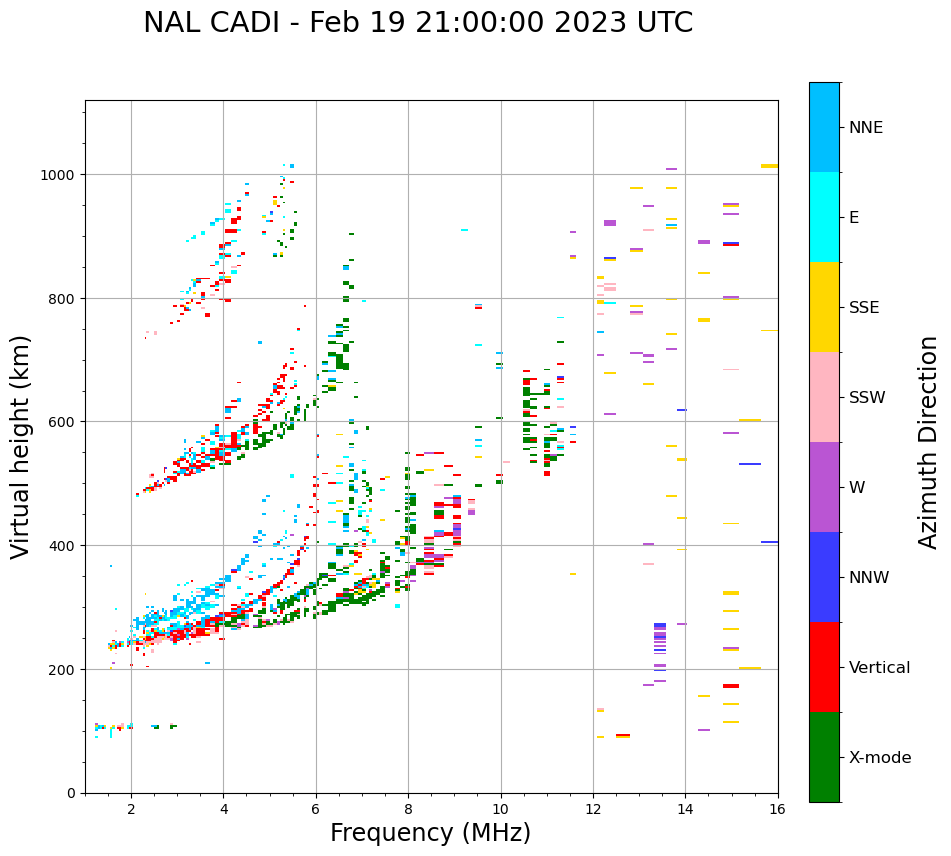 NAL CADI - Feb 19 21:00:00 2023 UTC

Virtual height (km)

1000
800
600
400
200
0

2
4
6
8
10
12
14
16

Frequency (MHz)

NNE
E
SSE
SSW
W
NNW
Vertical
X-mode

Azimuth Direction